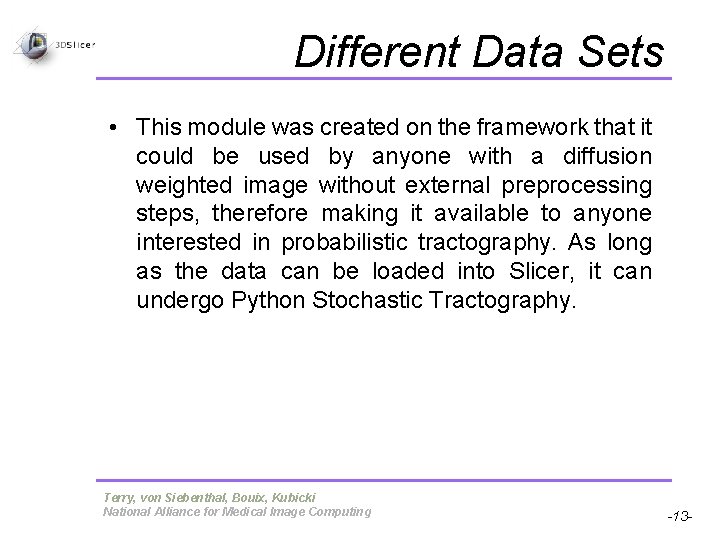 3DSlicer

Different Data Sets

• This module was created on the framework that it could be used by anyone with a diffusion weighted image without external preprocessing steps, therefore making it available to anyone interested in probabilistic tractography. As long as the data can be loaded into Slicer, it can undergo Python Stochastic Tractography.

Terry, von Siebenthal, Bouix, Kubicki
National Alliance for Medical Image Computing

-13-